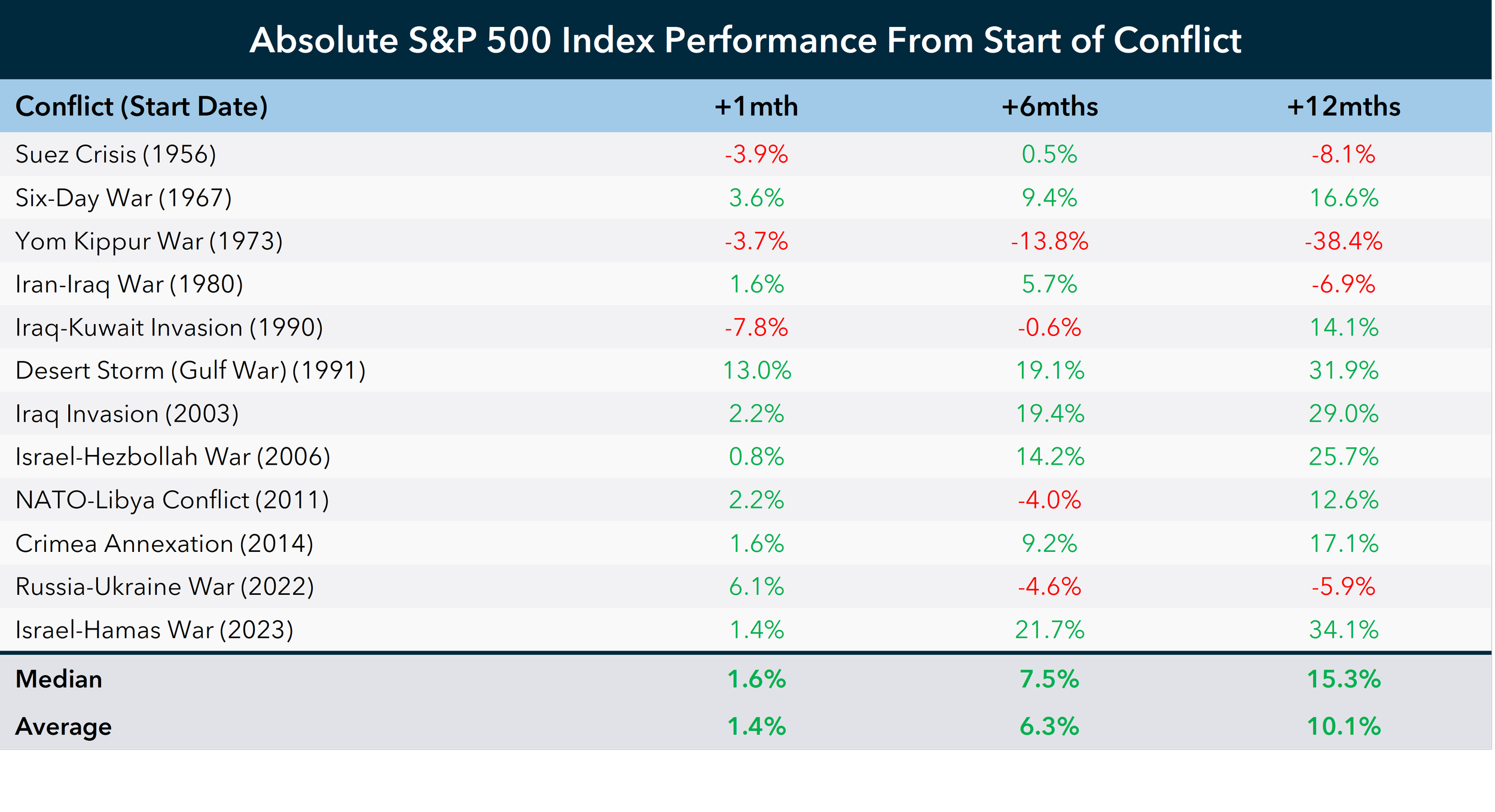 Absolute S&P 500 Index Performance From Start of Conflict

| Conflict (Start Date) | +1mth | +6mths | +12mths |
|---|---|---|---|
| Suez Crisis (1956) | -3.9% | 0.5% | -8.1% |
| Six-Day War (1967) | 3.6% | 9.4% | 16.6% |
| Yom Kippur War (1973) | -3.7% | -13.8% | -38.4% |
| Iran-Iraq War (1980) | 1.6% | 5.7% | -6.9% |
| Iraq-Kuwait Invasion (1990) | -7.8% | -0.6% | 14.1% |
| Desert Storm (Gulf War) (1991) | 13.0% | 19.1% | 31.9% |
| Iraq Invasion (2003) | 2.2% | 19.4% | 29.0% |
| Israel-Hezbollah War (2006) | 0.8% | 14.2% | 25.7% |
| NATO-Libya Conflict (2011) | 2.2% | -4.0% | 12.6% |
| Crimea Annexation (2014) | 1.6% | 9.2% | 17.1% |
| Russia-Ukraine War (2022) | 6.1% | -4.6% | -5.9% |
| Israel-Hamas War (2023) | 1.4% | 21.7% | 34.1% |
| Median | 1.6% | 7.5% | 15.3% |
| Average | 1.4% | 6.3% | 10.1% |